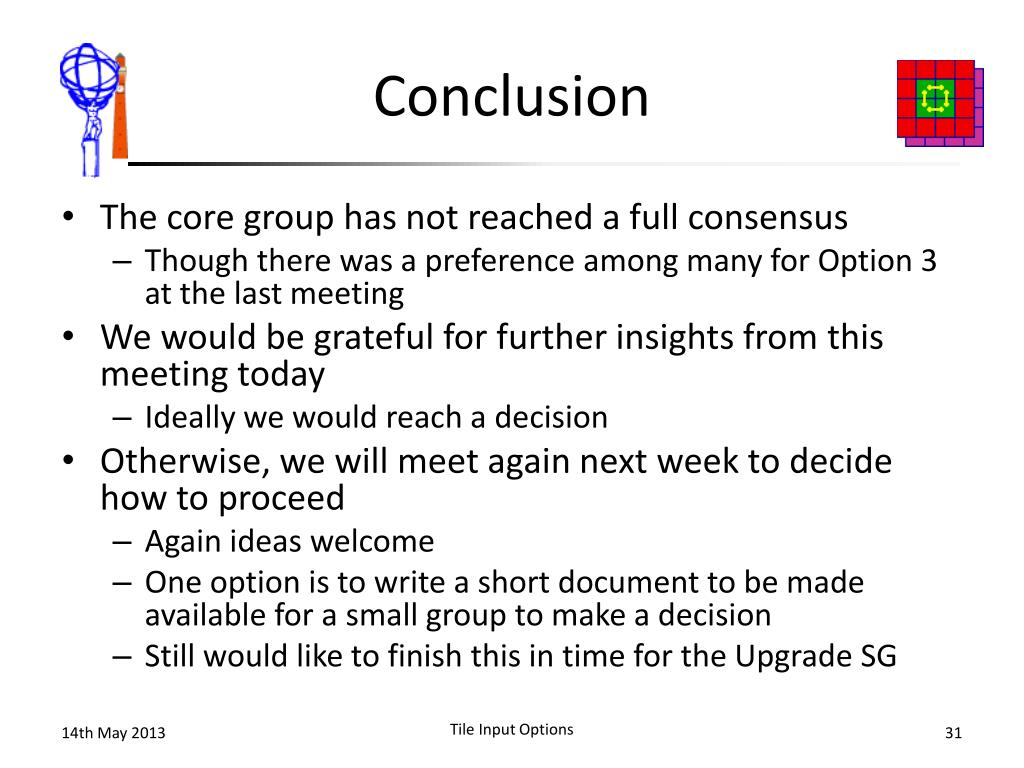 Conclusion

• The core group has not reached a full consensus
– Though there was a preference among many for Option 3 at the last meeting
• We would be grateful for further insights from this meeting today
– Ideally we would reach a decision
• Otherwise, we will meet again next week to decide how to proceed
– Again ideas welcome
– One option is to write a short document to be made available for a small group to make a decision
– Still would like to finish this in time for the Upgrade SG

14th May 2013
Tile Input Options
31